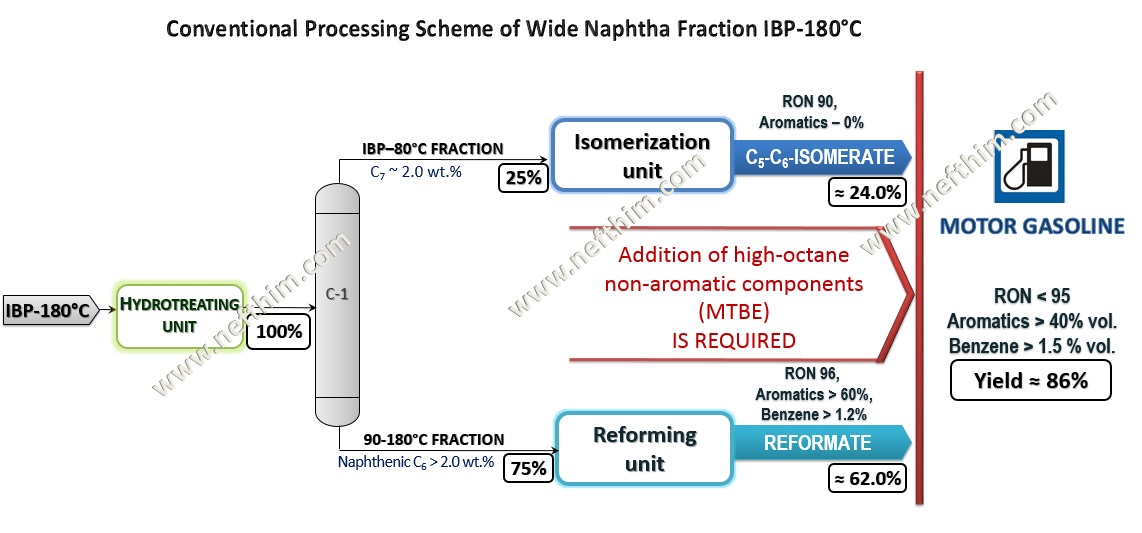 Conventional Processing Scheme of Wide Naphtha Fraction IBP-180°C

IBP-180°C

HYDROTREATING UNIT

100%

C-1

IBP–80°C FRACTION

$C_7$ ~ 2.0 wt.%

25%

Isomerization unit

RON 90,
Aromatics – 0%

$C_5$-$C_6$-ISOMERATE

≈ 24.0%

Addition of high-octane non-aromatic components (MTBE) IS REQUIRED

90-180°C FRACTION

Naphthenic $C_6$ > 2.0 wt.%

75%

Reforming unit

RON 96,
Aromatics > 60%,
Benzene > 1.2%

REFORMATE

≈ 62.0%

MOTOR GASOLINE

RON < 95
Aromatics > 40% vol.
Benzene > 1.5 % vol.

Yield ≈ 86%

www.nefthim.com
www.nefthim.com
www.nefthim.com
www.nefthim.com
www.nefthim.com